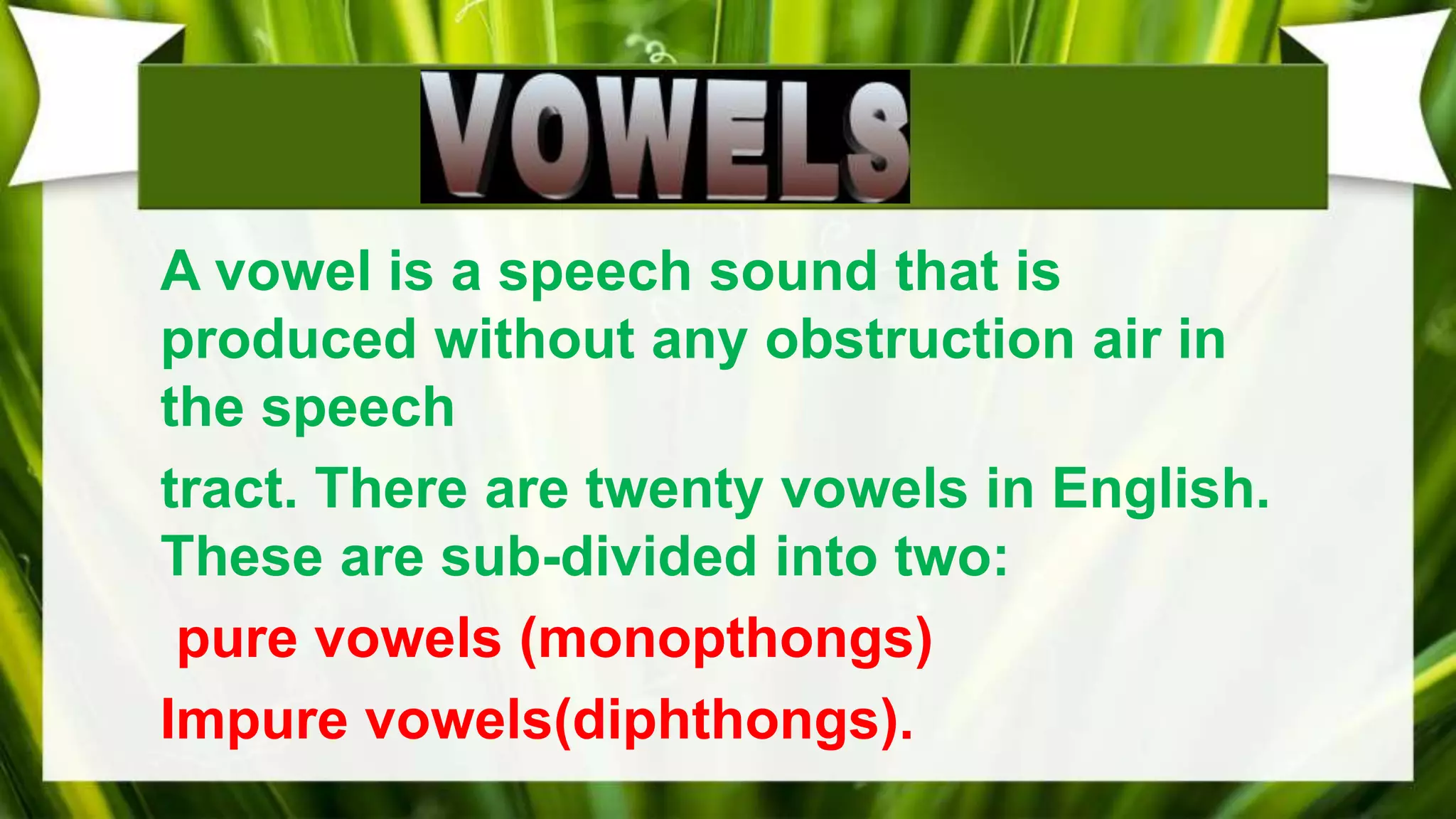 VOWELS

A vowel is a speech sound that is produced without any obstruction air in the speech

tract. There are twenty vowels in English. These are sub-divided into two:

pure vowels (monopthongs)

Impure vowels(diphthongs).